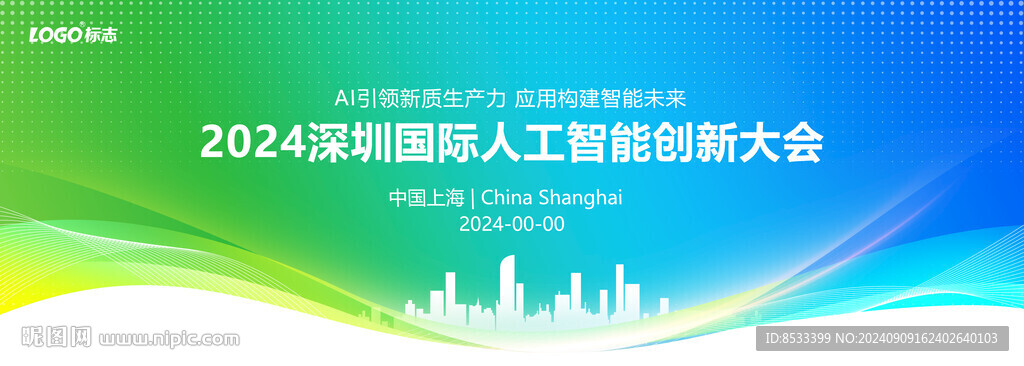 LOGO标志

AI引领新质生产力 应用构建智能未来

2024深圳国际人工智能创新大会

中国上海 | China Shanghai

2024-00-00

昵图网 www.nipic.com

ID:8533399 NO:20240909162402640103